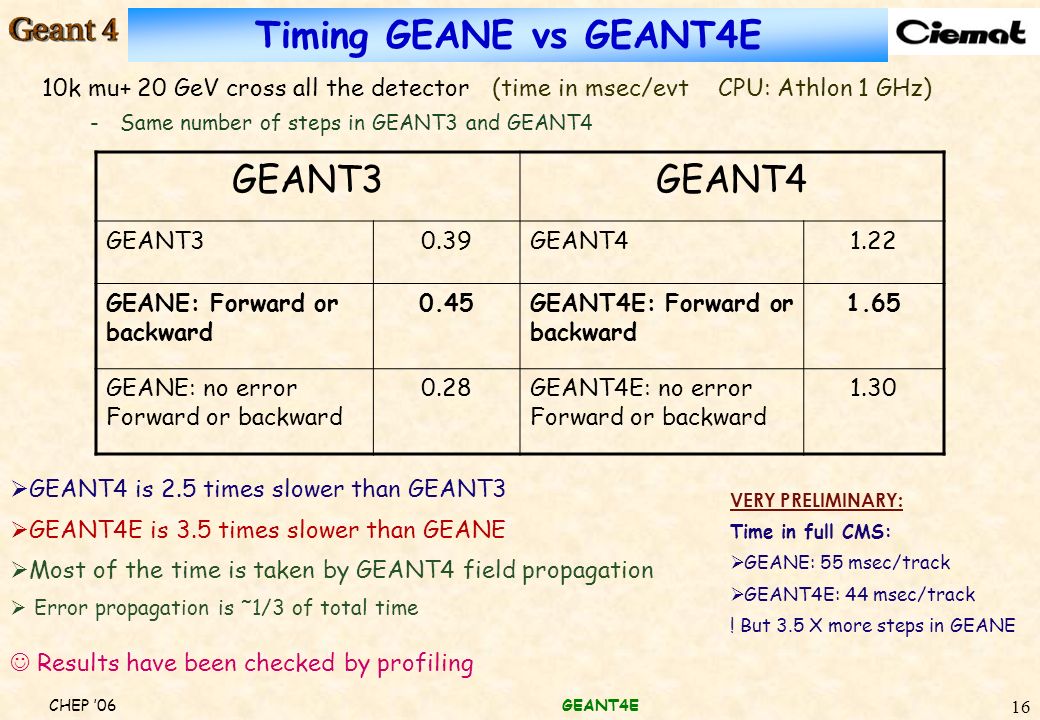 Geant 4

Timing GEANE vs GEANT4E

Ciemat

10k mu+ 20 GeV cross all the detector (time in msec/evt CPU: Athlon 1 GHz)

- Same number of steps in GEANT3 and GEANT4

| GEANT3 | | GEANT4 | |
|---|---|---|---|
| GEANT3 | 0.39 | GEANT4 | 1.22 |
| GEANE: Forward or backward | 0.45 | GEANT4E: Forward or backward | 1.65 |
| GEANE: no error Forward or backward | 0.28 | GEANT4E: no error Forward or backward | 1.30 |

➢GEANT4 is 2.5 times slower than GEANT3

➢GEANT4E is 3.5 times slower than GEANE

➢Most of the time is taken by GEANT4 field propagation

➢ Error propagation is ~1/3 of total time

☺ Results have been checked by profiling

VERY PRELIMINARY:

Time in full CMS:

➢GEANE: 55 msec/track

➢GEANT4E: 44 msec/track

! But 3.5 X more steps in GEANE

CHEP '06

GEANT4E

16